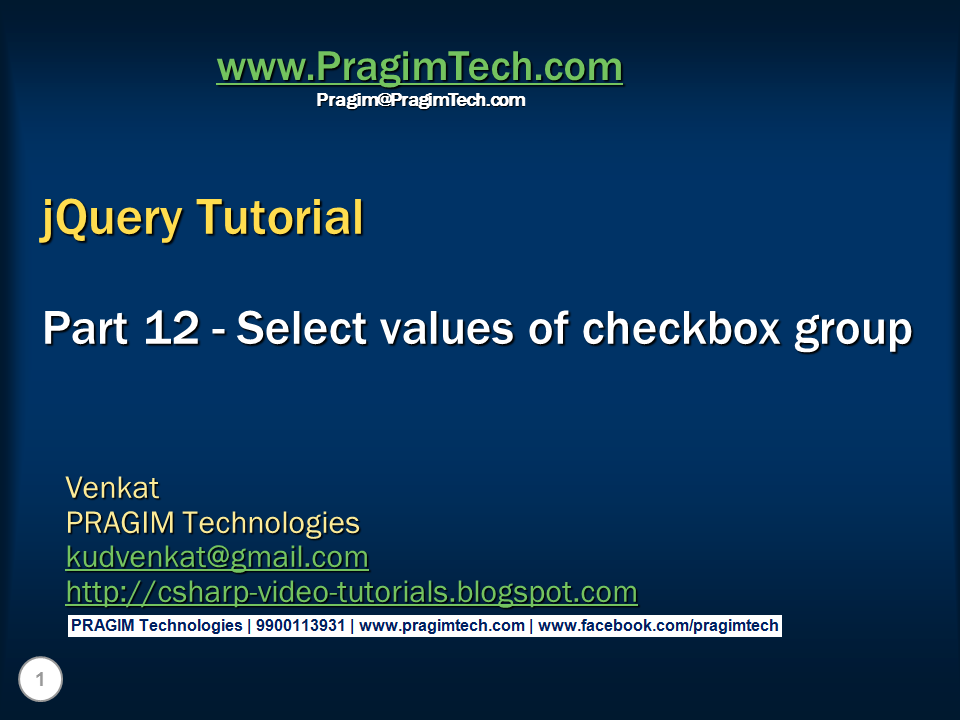 www.PragimTech.com
Pragim@PragimTech.com

jQuery Tutorial

Part 12 - Select values of checkbox group

Venkat
PRAGIM Technologies
kudvenkat@gmail.com
http://csharp-video-tutorials.blogspot.com

PRAGIM Technologies | 9900113931 | www.pragimtech.com | www.facebook.com/pragimtech

1